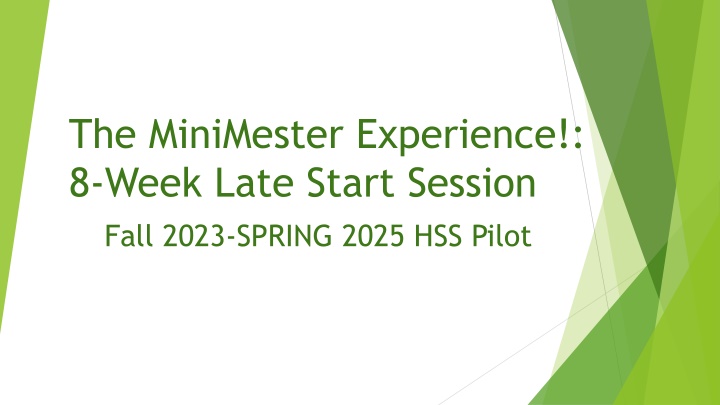 The MiniMester Experience!: 8-Week Late Start Session

Fall 2023-SPRING 2025 HSS Pilot